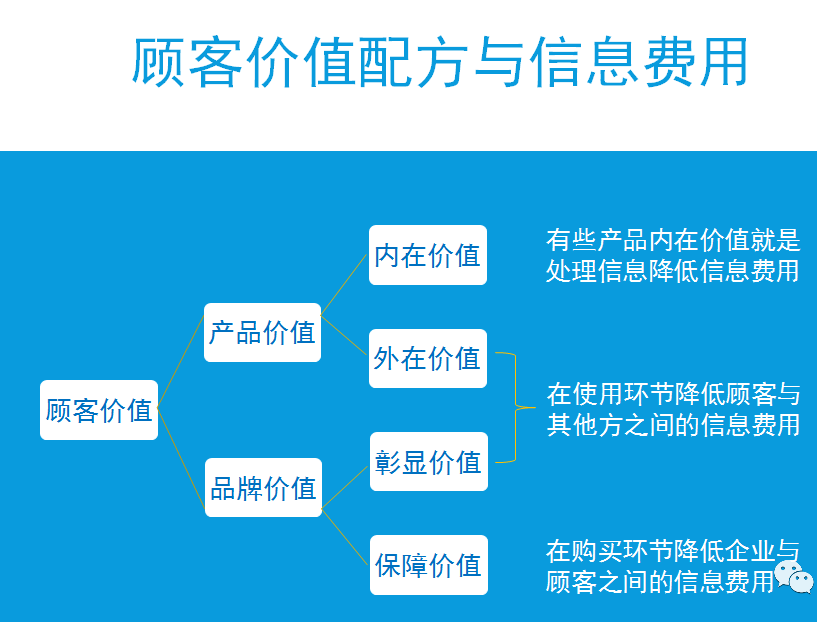 顾客价值配方与信息费用

顾客价值

产品价值

品牌价值

内在价值

外在价值

彰显价值

保障价值

有些产品内在价值就是处理信息降低信息费用

在使用环节降低顾客与其他方之间的信息费用

在购买环节降低企业与顾客之间的信息费用